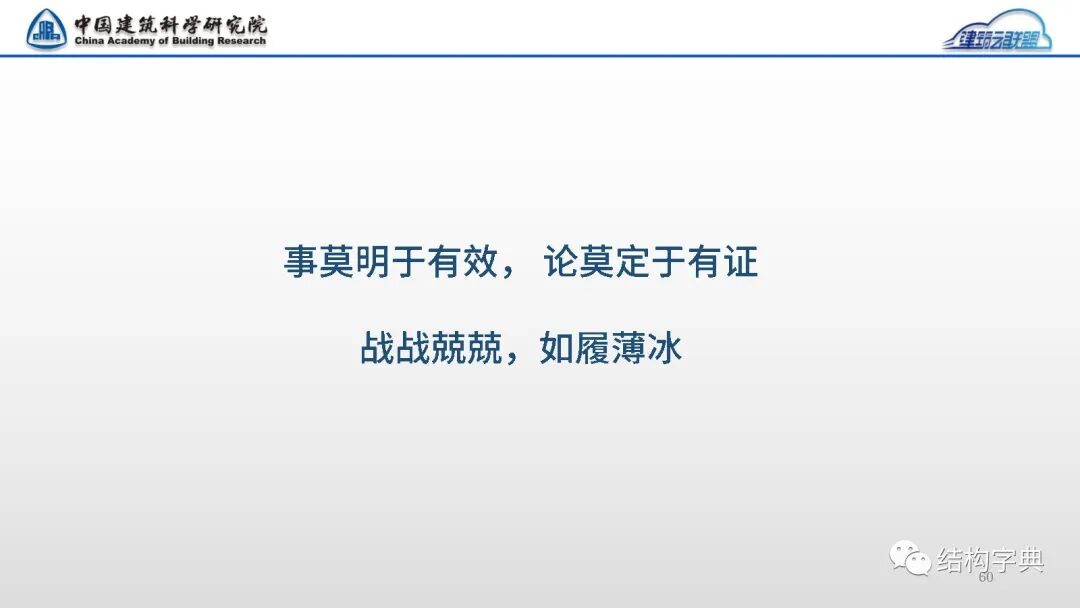 中国建筑科学研究院
China Academy of Building Research

建筑云联盟

事莫明于有效， 论莫定于有证

战战兢兢，如履薄冰

结构字典

60